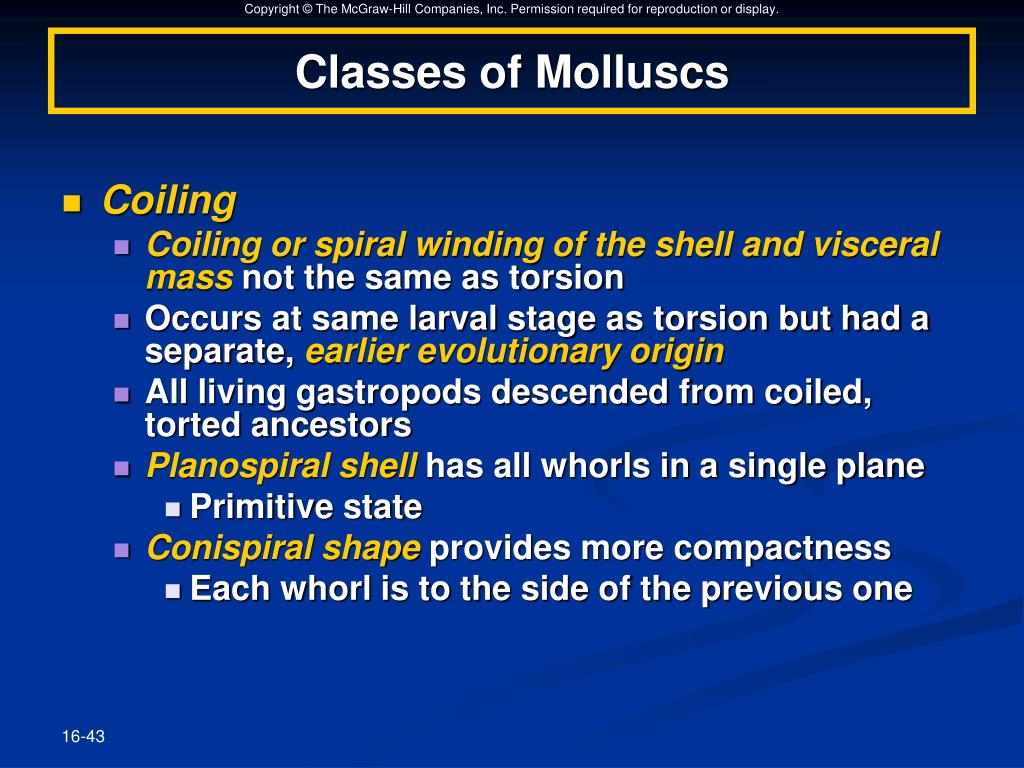 Copyright © The McGraw-Hill Companies, Inc. Permission required for reproduction or display.

Classes of Molluscs

Coiling
Coiling or spiral winding of the shell and visceral mass not the same as torsion
Occurs at same larval stage as torsion but had a separate, earlier evolutionary origin
All living gastropods descended from coiled, torted ancestors
Planospiral shell has all whorls in a single plane
Primitive state
Conispiral shape provides more compactness
Each whorl is to the side of the previous one

16-43